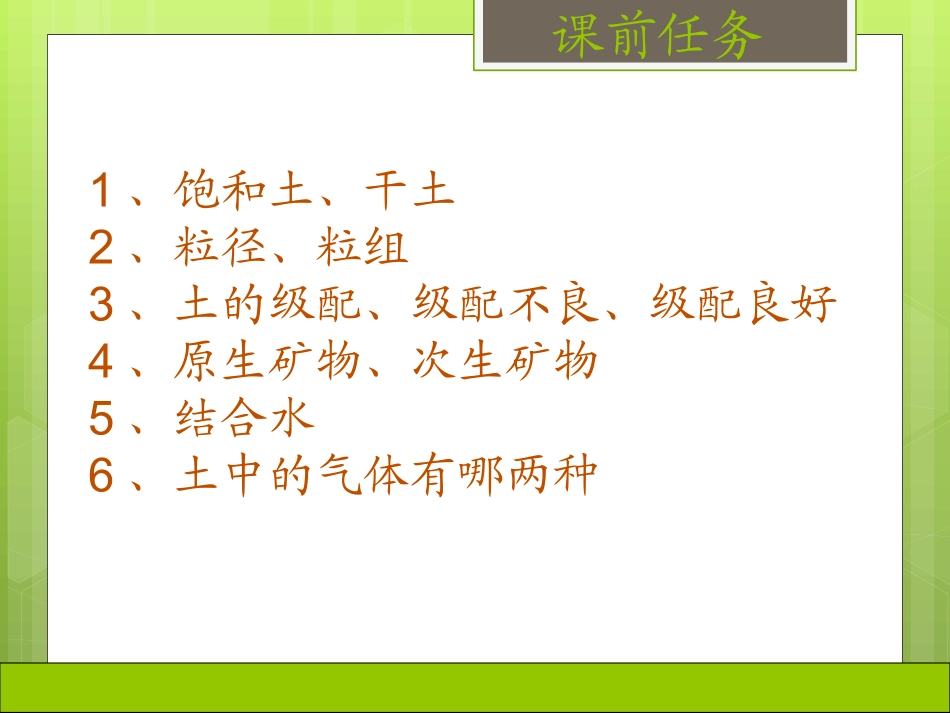 课前任务

1、饱和土、干土
2、粒径、粒组
3、土的级配、级配不良、级配良好
4、原生矿物、次生矿物
5、结合水
6、土中的气体有哪两种